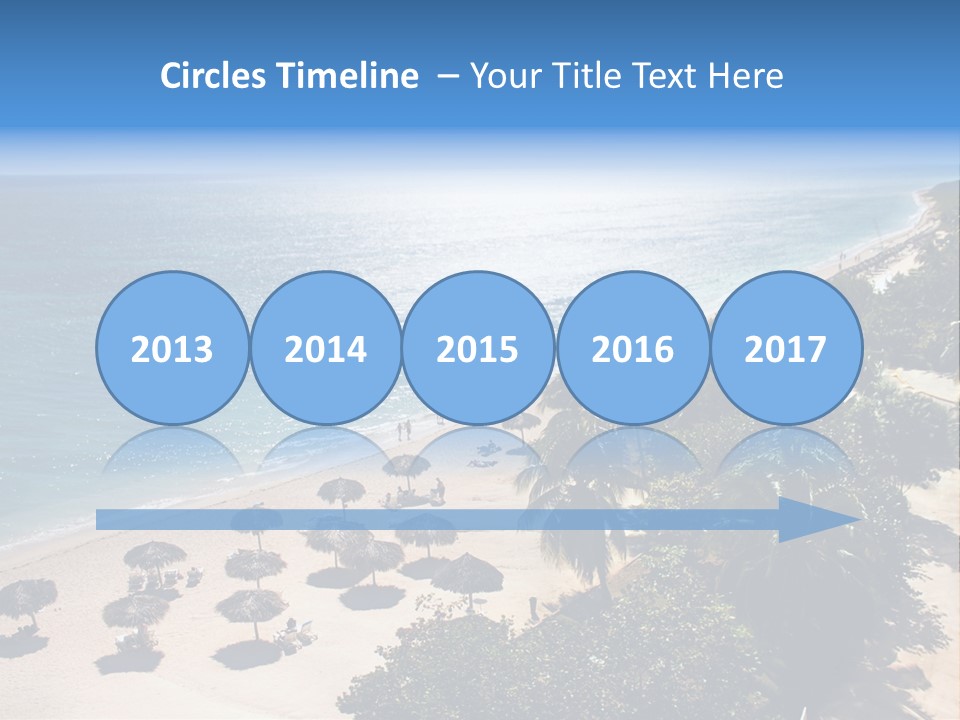 Circles Timeline – Your Title Text Here

2013

2014

2015

2016

2017